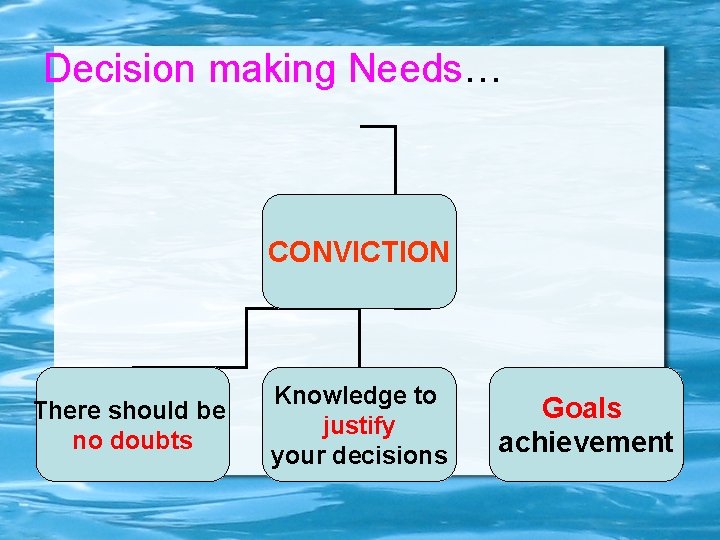 Decision making Needs…

CONVICTION

There should be no doubts

Knowledge to justify your decisions

Goals achievement